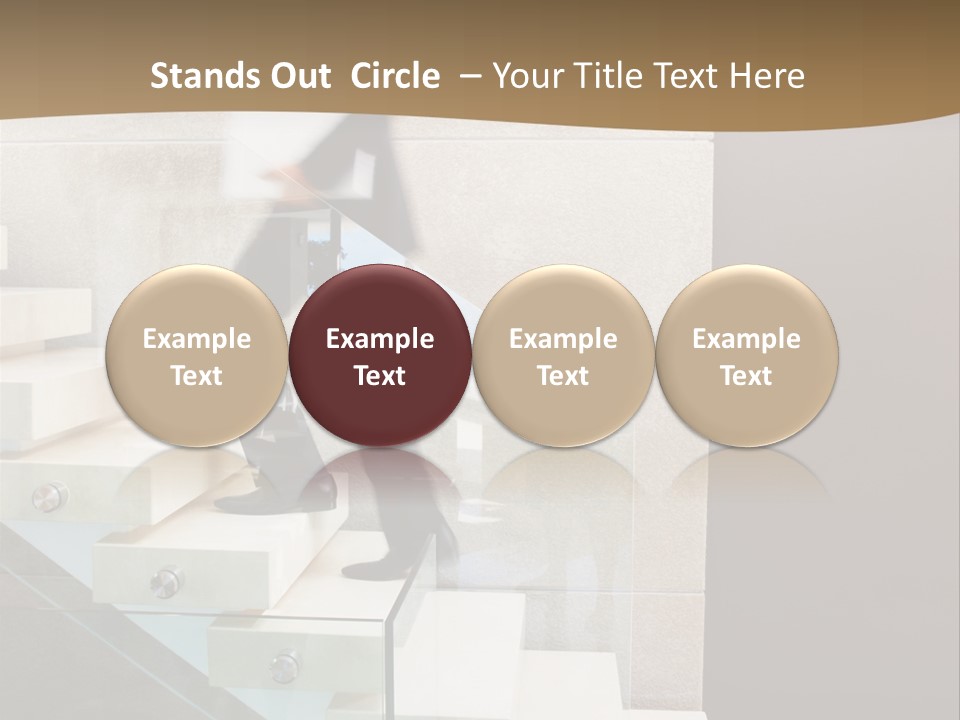 Stands Out Circle – Your Title Text Here

Example Text

Example Text

Example Text

Example Text